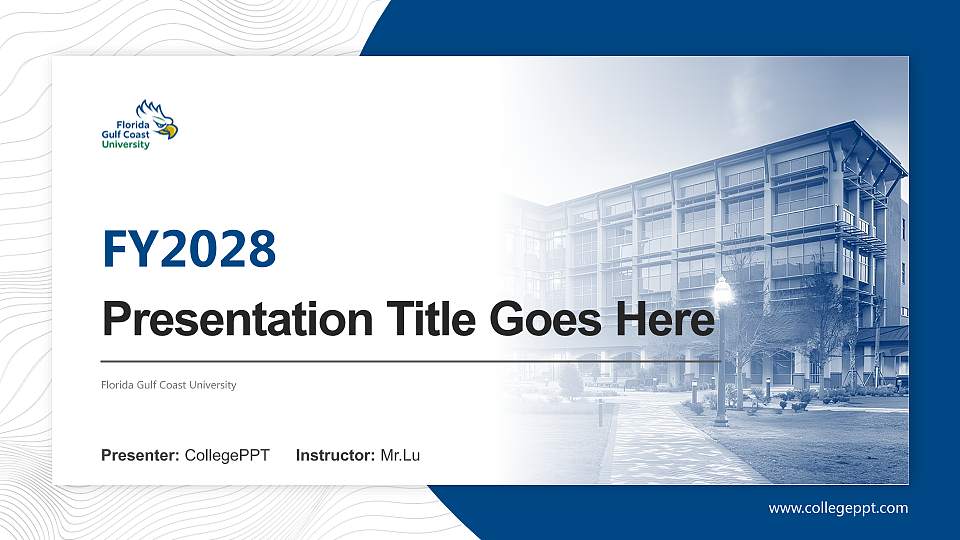 Florida Gulf Coast University

FY2028

Presentation Title Goes Here

Florida Gulf Coast University

Presenter: CollegePPT Instructor: Mr.Lu

www.collegeppt.com